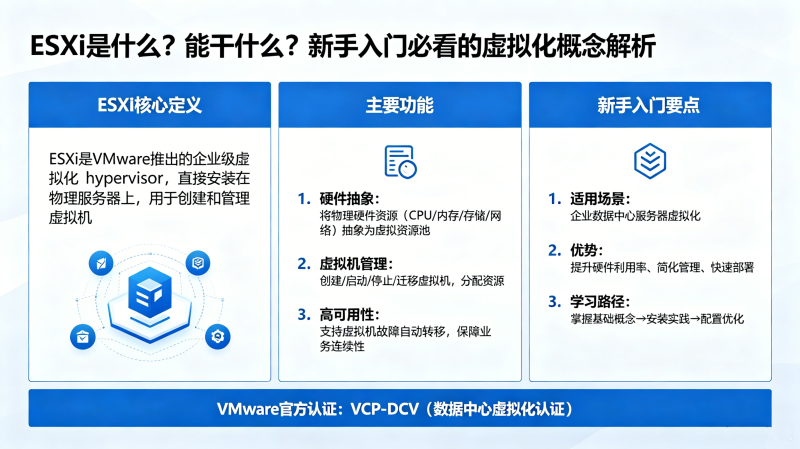 ESXi是什么？能干什么？新手入门必看的虚拟化概念解析

ESXI核心定义

ESXi是VMware推出的企业级虚拟化 hypervisor，直接安装在物理服务器上，用于创建和管理虚拟机

主要功能

1. 硬件抽象：
将物理硬件资源（CPU/内存/存储/网络）抽象为虚拟资源池

2. 虚拟机管理：
创建/启动/停止/迁移虚拟机，分配资源

3. 高可用性：
支持虚拟机故障自动转移，保障业务连续性

新手入门要点

1. 适用场景：
企业数据中心服务器虚拟化

2. 优势：
提升硬件利用率、简化管理、快速部署

3. 学习路径：
掌握基础概念→安装实践→配置优化

VMware官方认证：VCP-DCV（数据中心虚拟化认证）